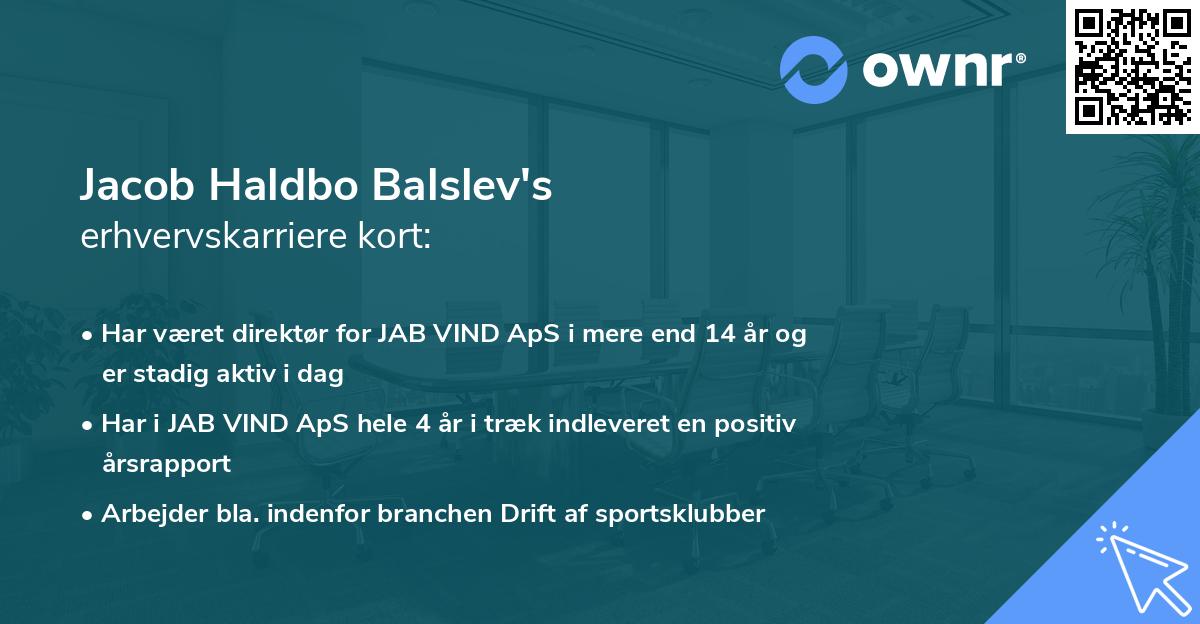 ownr®

Jacob Haldbo Balslev's
erhvervskarriere kort:

• Har været direktør for JAB VIND ApS i mere end 14 år og er stadig aktiv i dag
• Har i JAB VIND ApS hele 4 år i træk indleveret en positiv årsrapport
• Arbejder bla. indenfor branchen Drift af sportsklubber